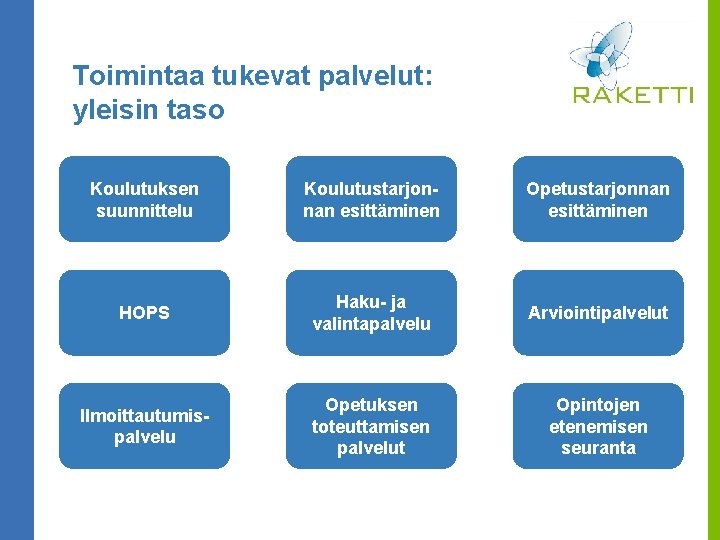 Toimintaa tukevat palvelut: yleisin taso

RAKETTI

Koulutuksen suunnittelu

Koulutustarjonnan esittäminen

Opetustarjonnan esittäminen

HOPS

Haku- ja valintapalvelu

Arviointipalvelut

Ilmoittautumispalvelu

Opetuksen toteuttamisen palvelut

Opintojen etenemisen seuranta